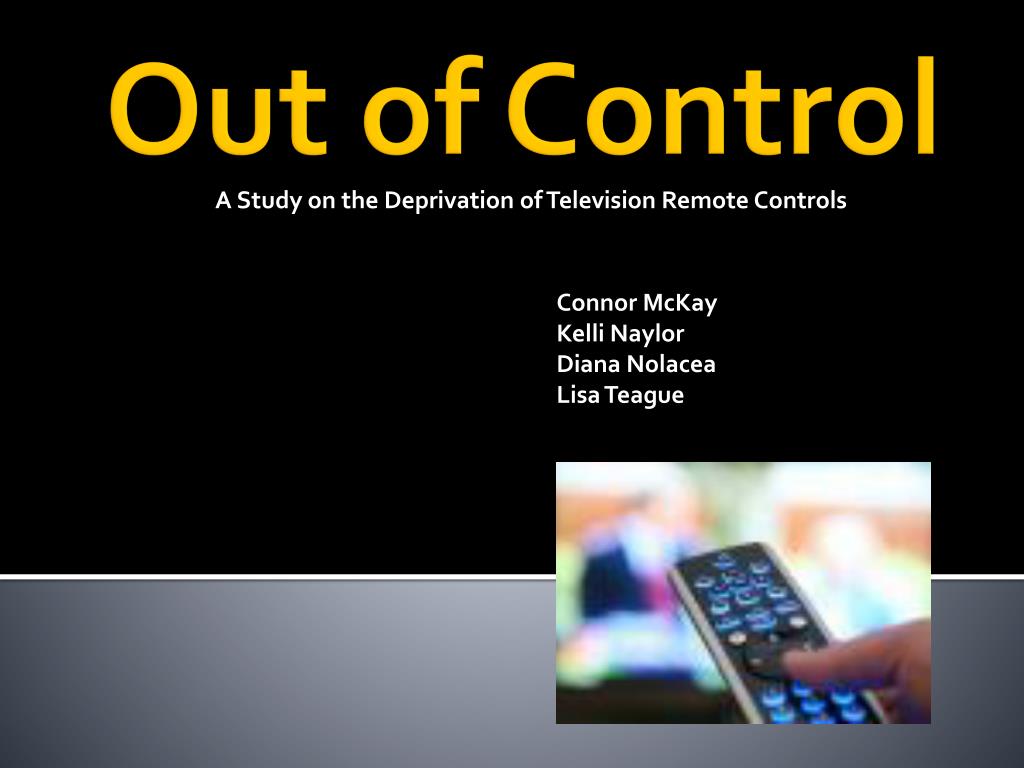 Out of Control

A Study on the Deprivation of Television Remote Controls

Connor McKay
Kelli Naylor
Diana Nolacea
Lisa Teague